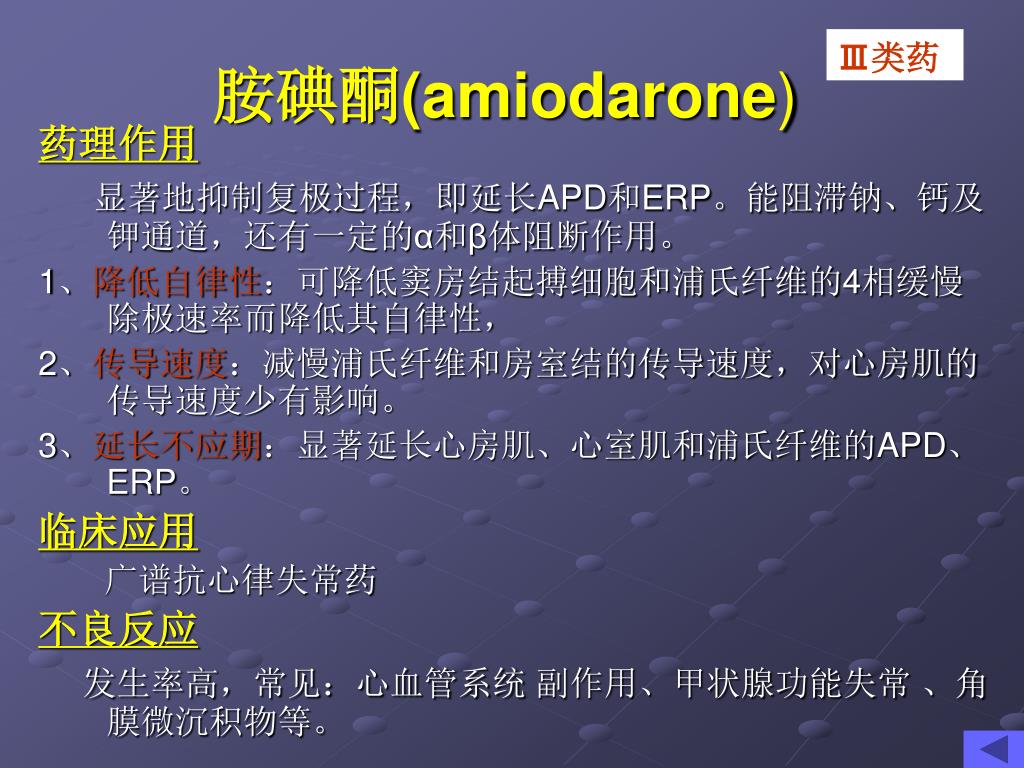 Ⅲ类药

胺碘酮(amiodarone)

药理作用

显著地抑制复极过程，即延长APD和ERP。能阻滞钠、钙及钾通道，还有一定的α和β体阻断作用。

1、降低自律性：可降低窦房结起搏细胞和浦氏纤维的4相缓慢除极速率而降低其自律性，

2、传导速度：减慢浦氏纤维和房室结的传导速度，对心房肌的传导速度少有影响。

3、延长不应期：显著延长心房肌、心室肌和浦氏纤维的APD、ERP。

临床应用

广谱抗心律失常药

不良反应

发生率高，常见：心血管系统 副作用、甲状腺功能失常 、角膜微沉积物等。